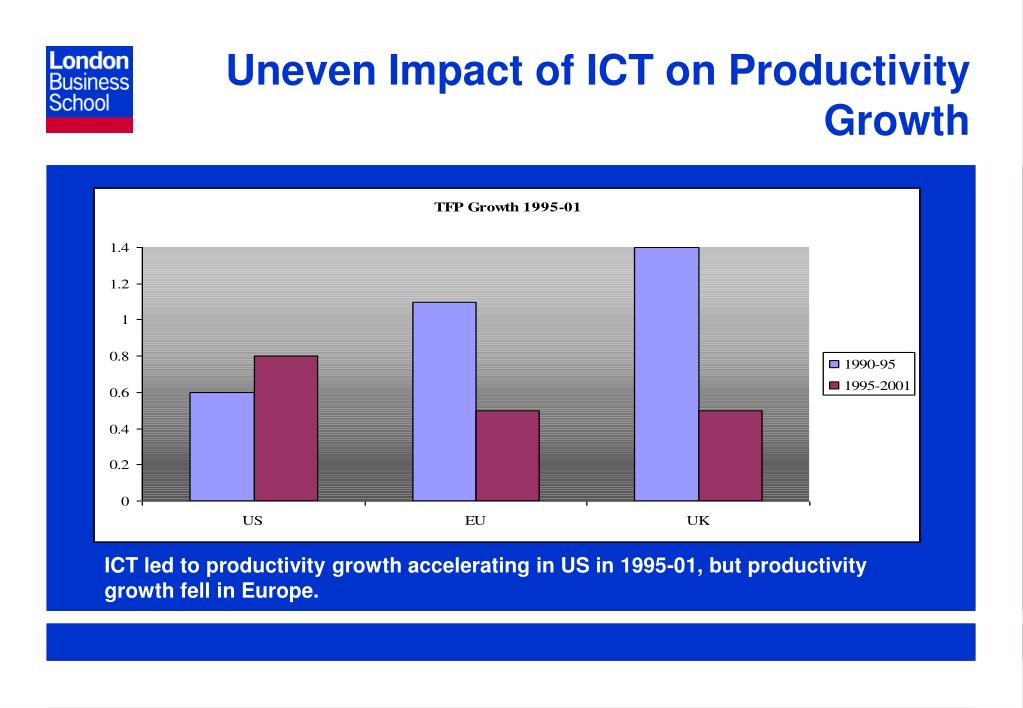 London Business School

Uneven Impact of ICT on Productivity Growth

TFP Growth 1995-01

1.4
1.2
1
0.8
0.6
0.4
0.2
0

US
EU
UK

1990-95
1995-2001

ICT led to productivity growth accelerating in US in 1995-01, but productivity growth fell in Europe.